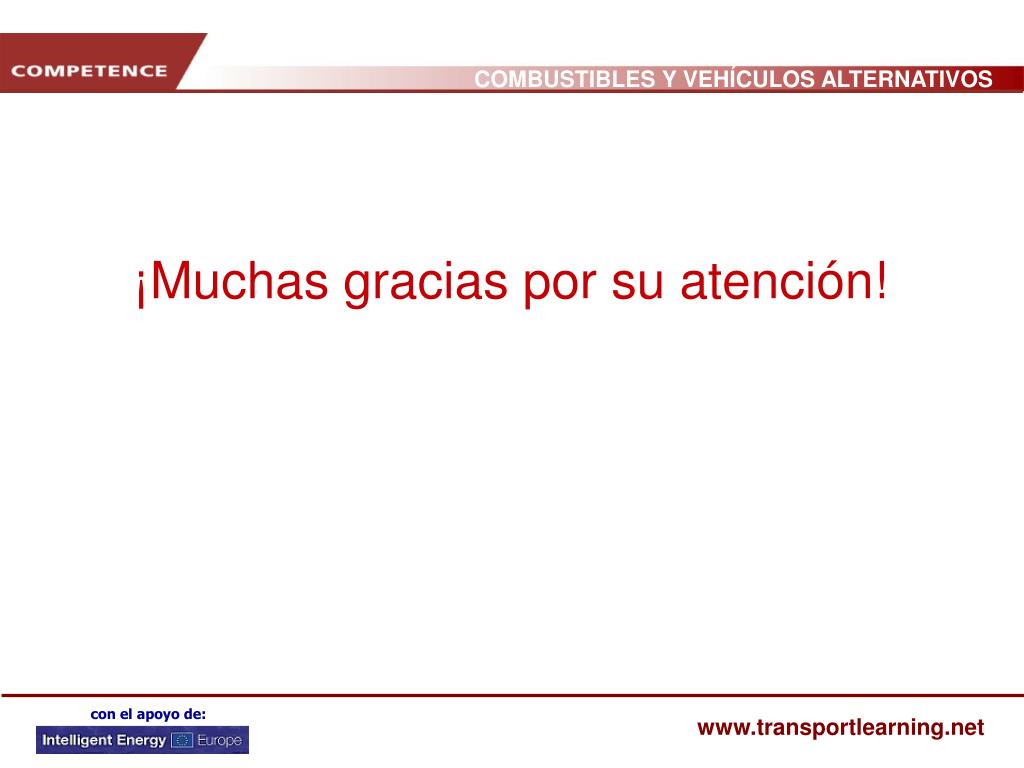 COMPETENCE

COMBUSTIBLES Y VEHÍCULOS ALTERNATIVOS

¡Muchas gracias por su atención!

con el apoyo de:
Intelligent Energy Europe

www.transportlearning.net